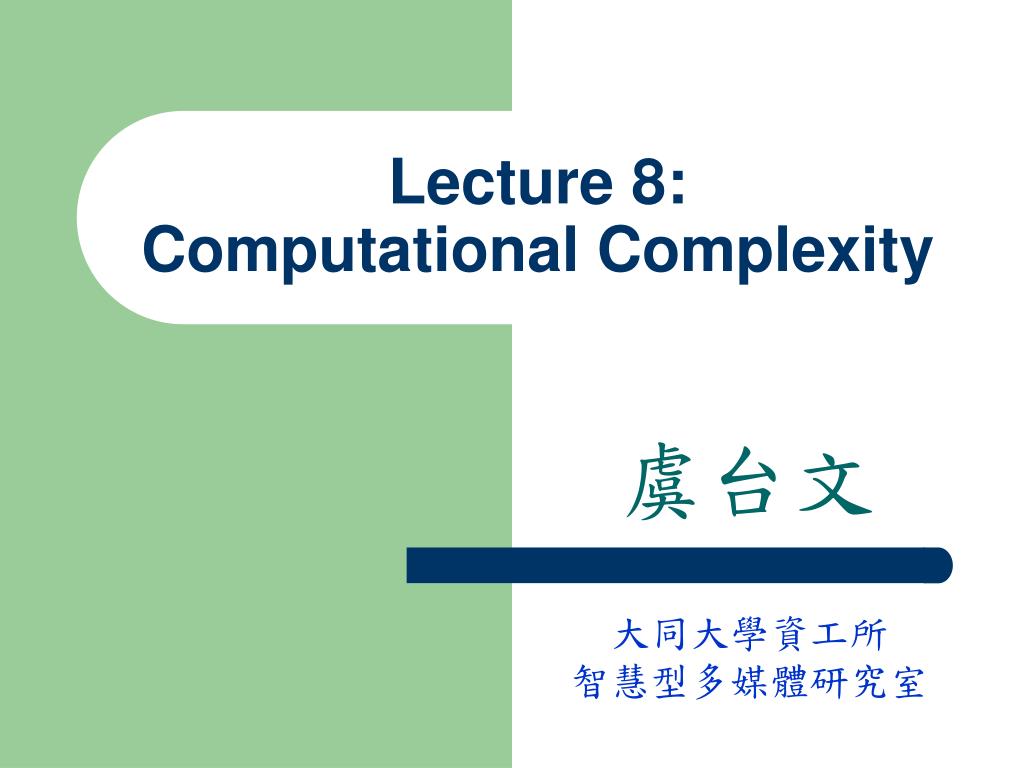 Lecture 8:
Computational Complexity

虞台文

大同大學資工所
智慧型多媒體研究室